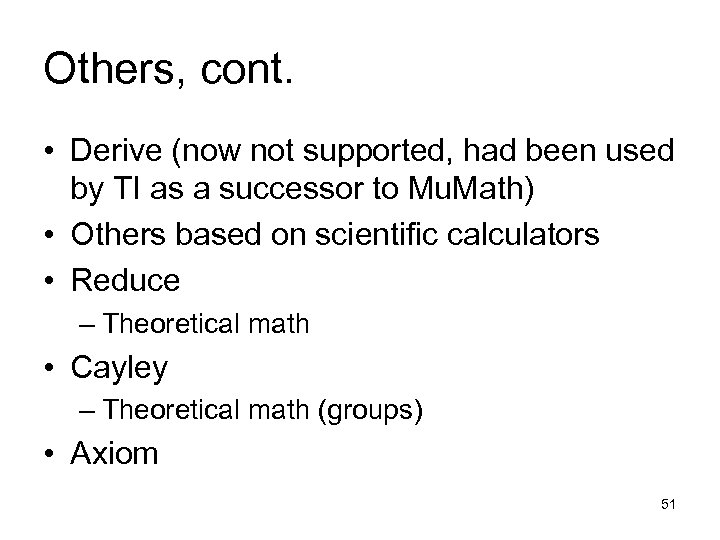 Others, cont.

• Derive (now not supported, had been used by TI as a successor to MuMath)
• Others based on scientific calculators
• Reduce
– Theoretical math
• Cayley
– Theoretical math (groups)
• Axiom

51